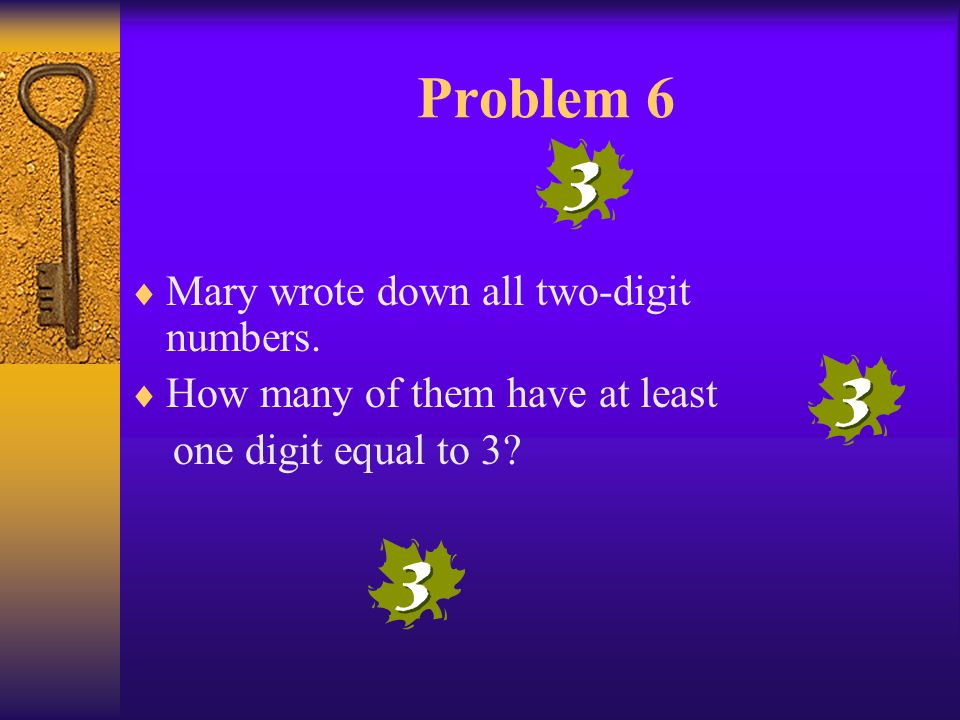 Problem 6

3

♦ Mary wrote down all two-digit numbers.

♦ How many of them have at least one digit equal to 3?

3

3